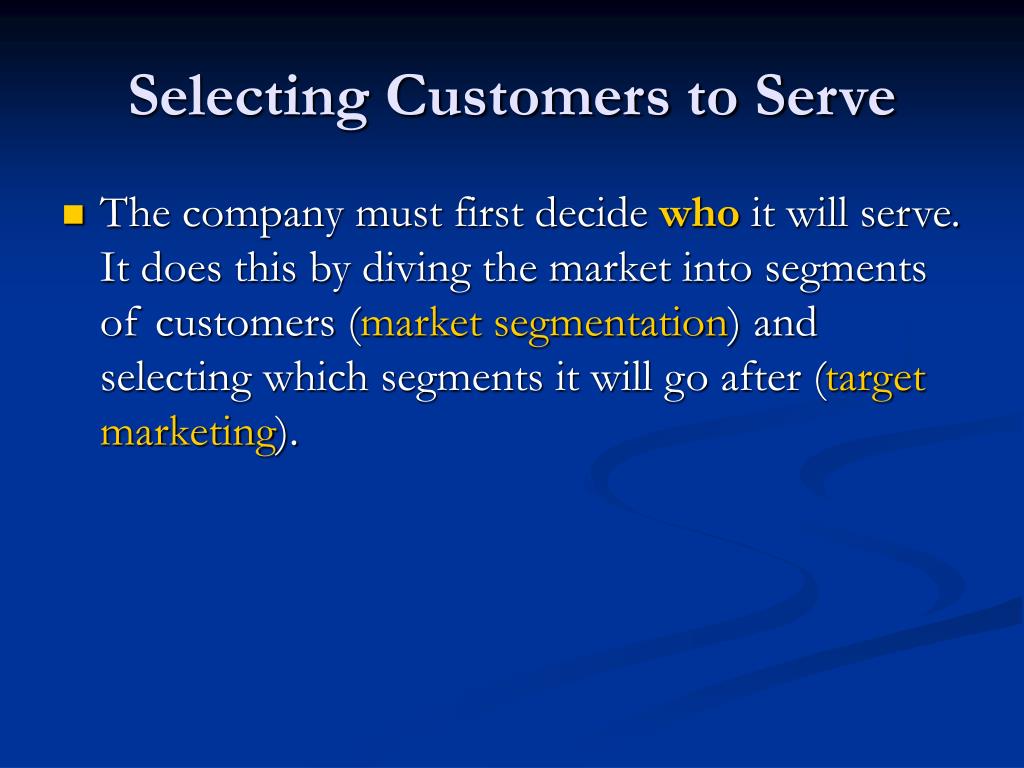 Selecting Customers to Serve

The company must first decide who it will serve. It does this by diving the market into segments of customers (market segmentation) and selecting which segments it will go after (target marketing).